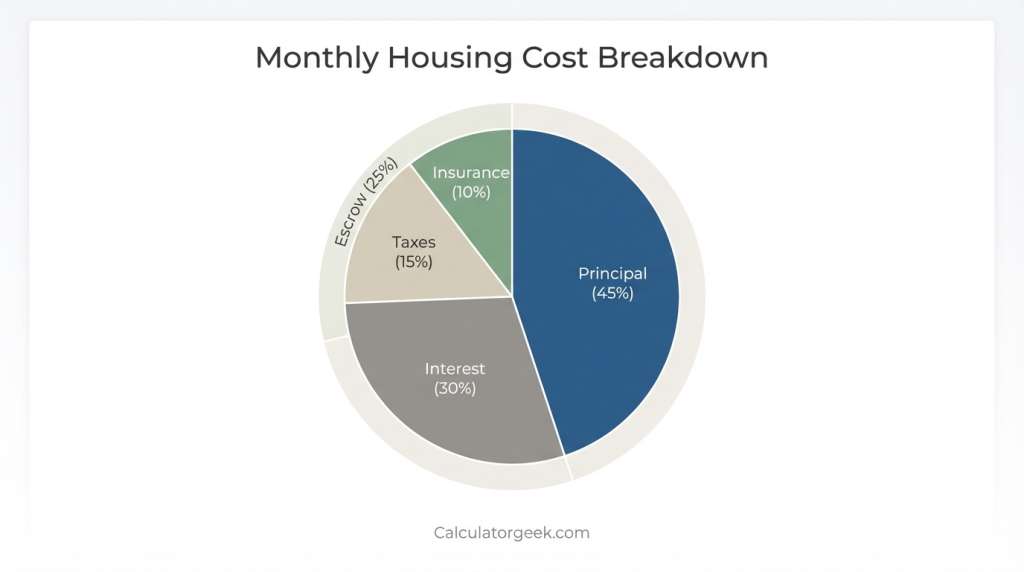 Monthly Housing Cost Breakdown

Escrow (25%)

Insurance
(10%)

Taxes
(15%)

Principal
(45%)

Interest
(30%)

Calculatorgeek.com